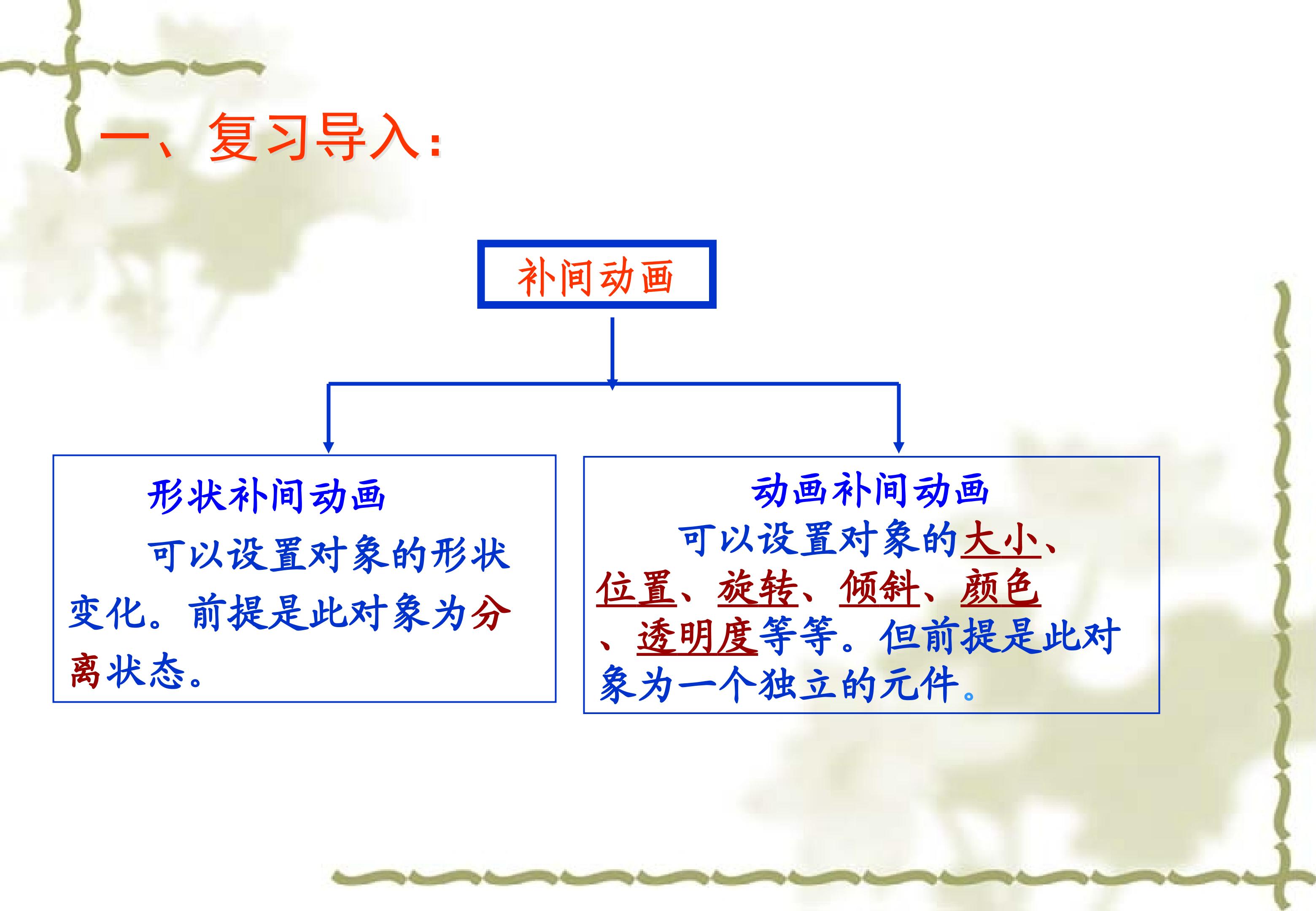 一、复习导入：

补间动画

形状补间动画

可以设置对象的形状变化。前提是此对象为分离状态。

动画补间动画

可以设置对象的大小、位置、旋转、倾斜、颜色、透明度等等。但前提是此对象为一个独立的元件。